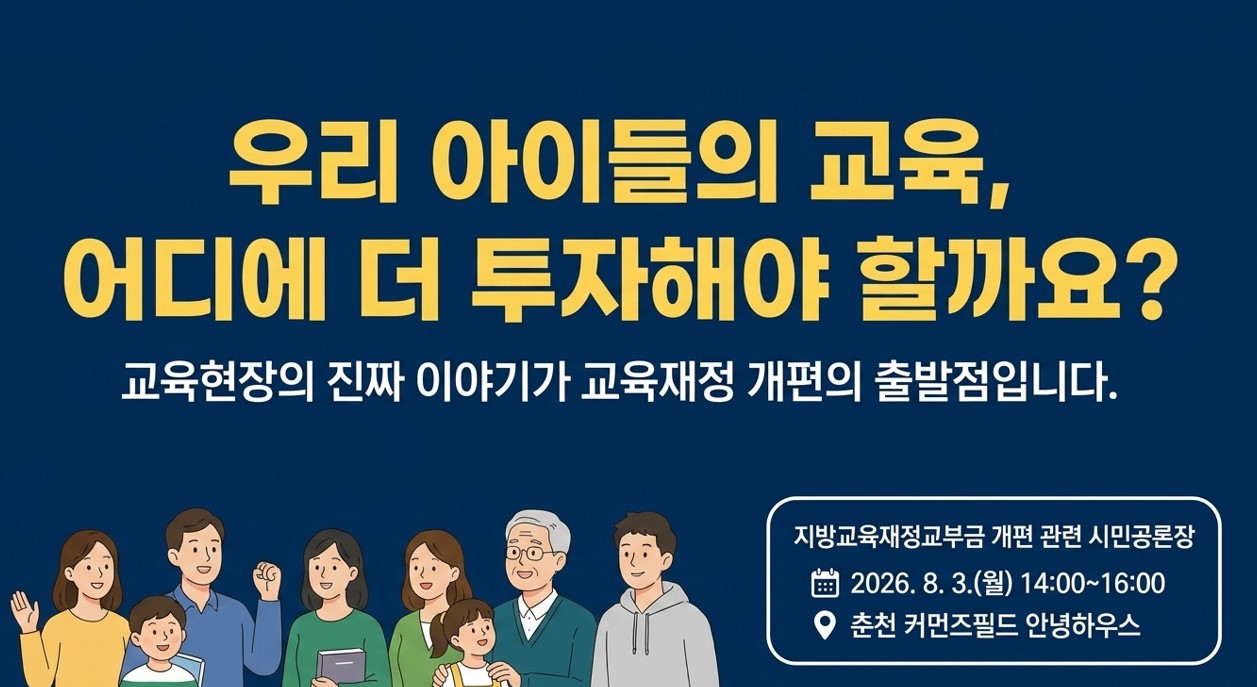 우리 아이들의 교육,
어디에 더 투자해야 할까요?

교육현장의 진짜 이야기가 교육재정 개편의 출발점입니다.

지방교육재정교부금 개편 관련 시민공론장
2026. 8. 3.(월) 14:00~16:00
춘천 커먼즈필드 안녕하우스